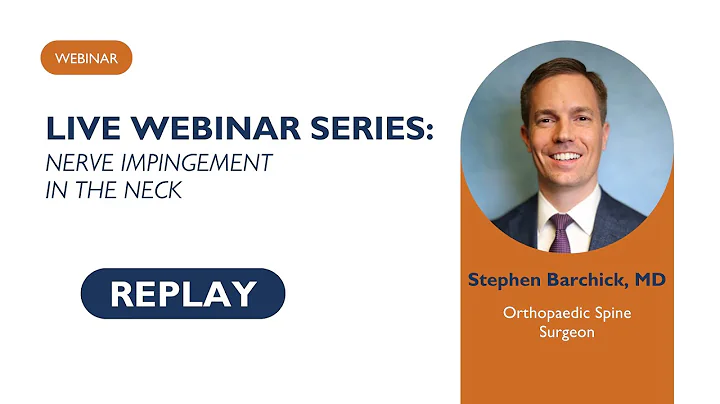 WEBINAR

LIVE WEBINAR SERIES:
NERVE IMPINGEMENT IN THE NECK

REPLAY

Stephen Barchick, MD

Orthopaedic Spine Surgeon